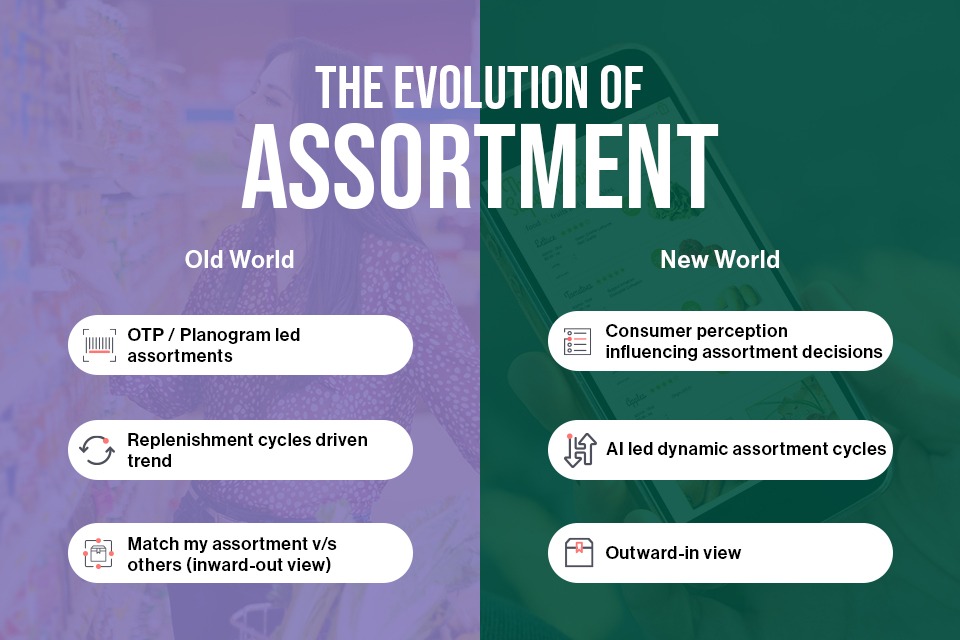 THE EVOLUTION OF
ASSORTMENT

Old World

OTP / Planogram led assortments

Replenishment cycles driven trend

Match my assortment v/s others (inward-out view)

New World

Consumer perception influencing assortment decisions

AI led dynamic assortment cycles

Outward-in view